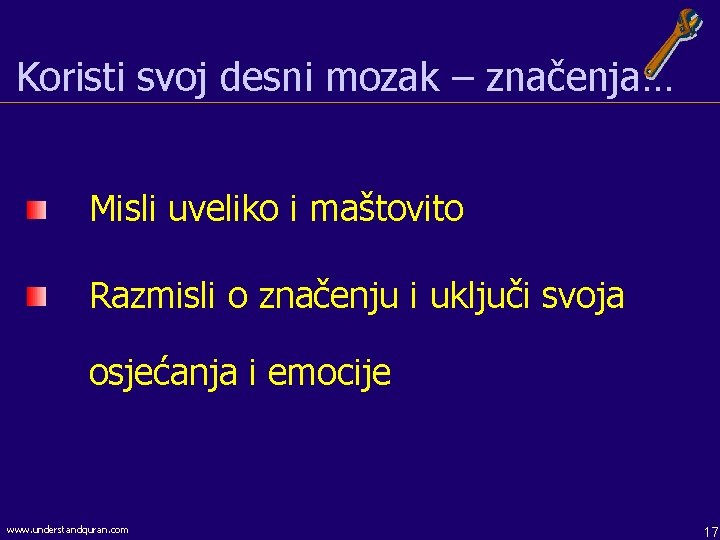 Koristi svoj desni mozak – značenja…

Misli uveliko i maštovito

Razmisli o značenju i uključi svoja osjećanja i emocije

www.understandquran.com

17